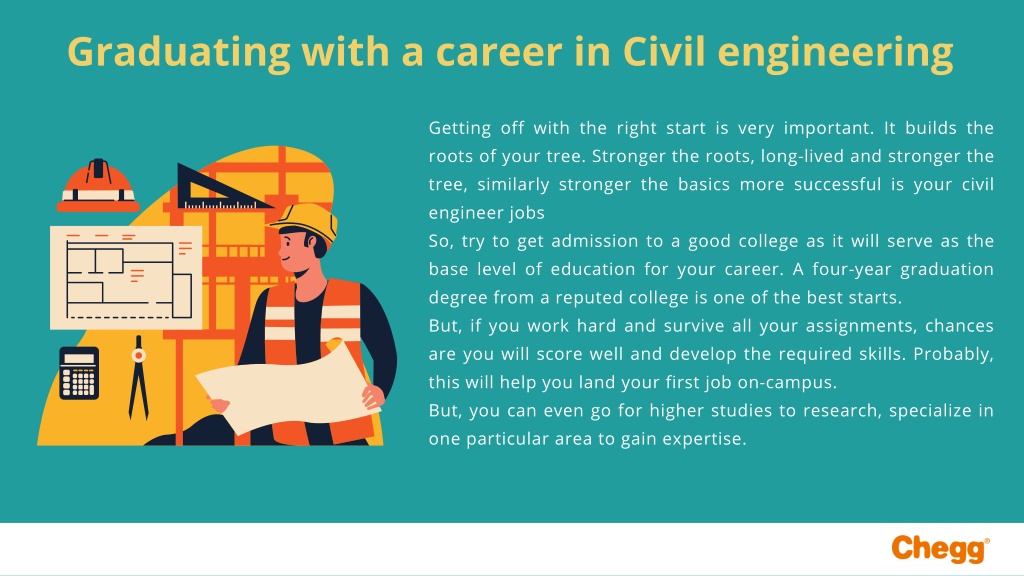 Graduating with a career in Civil engineering

Getting off with the right start is very important. It builds the roots of your tree. Stronger the roots, long-lived and stronger the tree, similarly stronger the basics more successful is your civil engineer jobs

So, try to get admission to a good college as it will serve as the base level of education for your career. A four-year graduation degree from a reputed college is one of the best starts.

But, if you work hard and survive all your assignments, chances are you will score well and develop the required skills. Probably, this will help you land your first job on-campus.

But, you can even go for higher studies to research, specialize in one particular area to gain expertise.

Chegg®